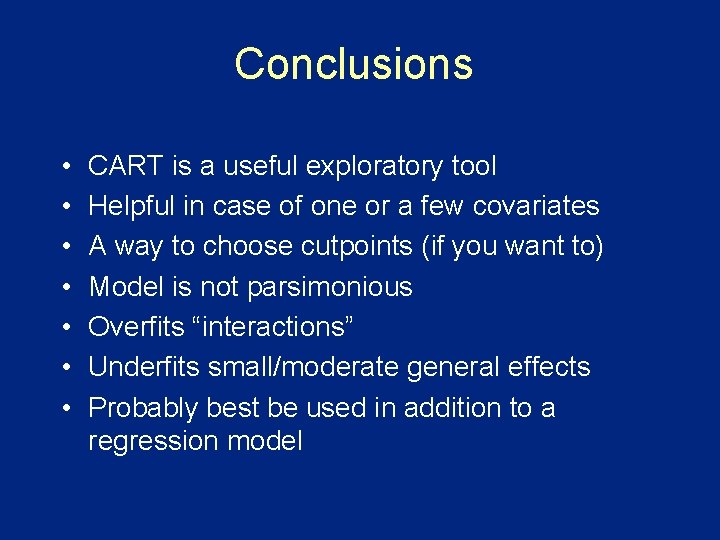 Conclusions

• CART is a useful exploratory tool
• Helpful in case of one or a few covariates
• A way to choose cutpoints (if you want to)
• Model is not parsimonious
• Overfits “interactions”
• Underfits small/moderate general effects
• Probably best be used in addition to a regression model